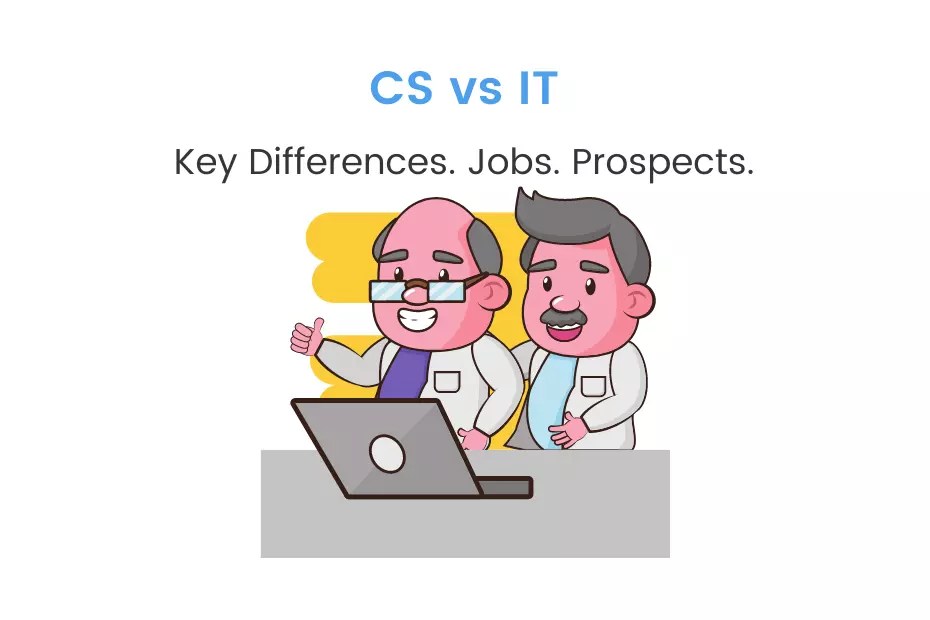 CS vs IT

Key Differences. Jobs. Prospects.